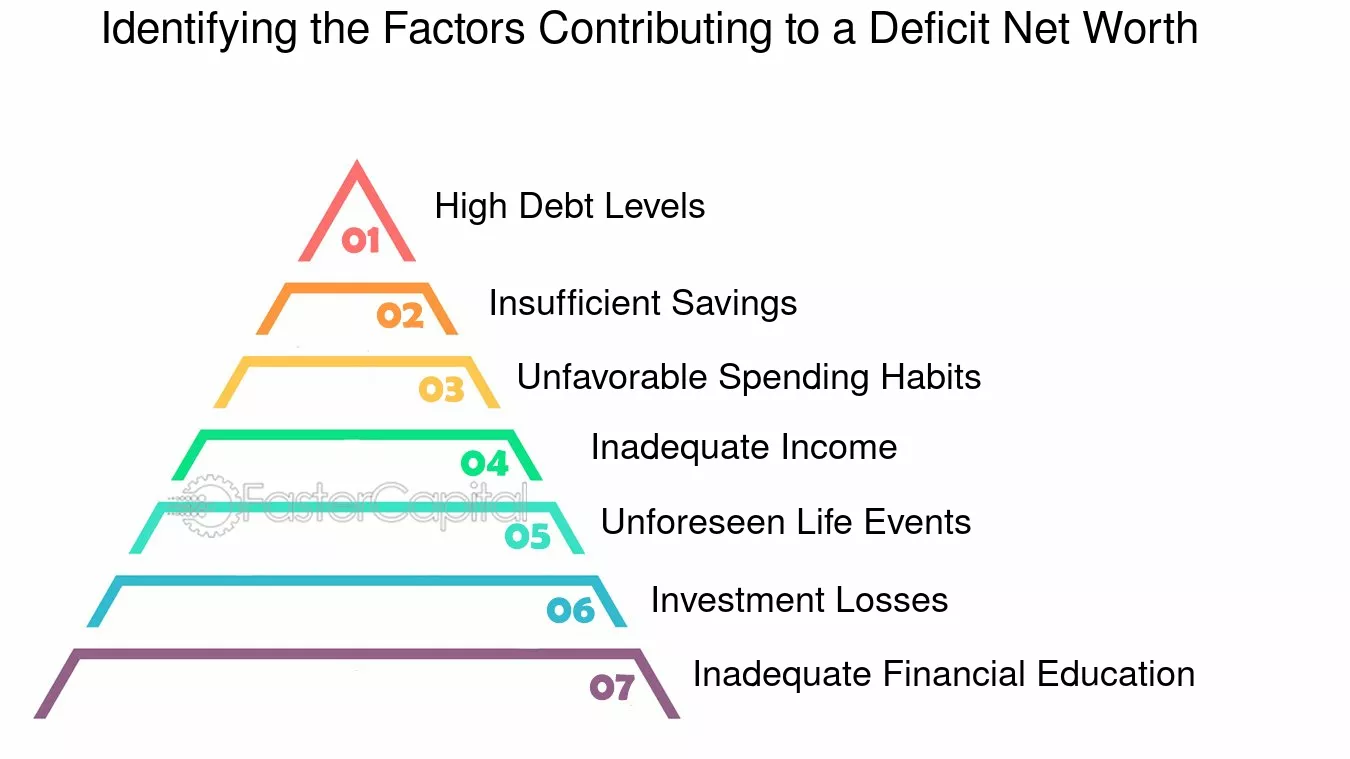 Identifying the Factors Contributing to a Deficit Net Worth

01 High Debt Levels

02 Insufficient Savings

03 Unfavorable Spending Habits

04 Inadequate Income

FasterCapital

05 Unforeseen Life Events

06 Investment Losses

07 Inadequate Financial Education